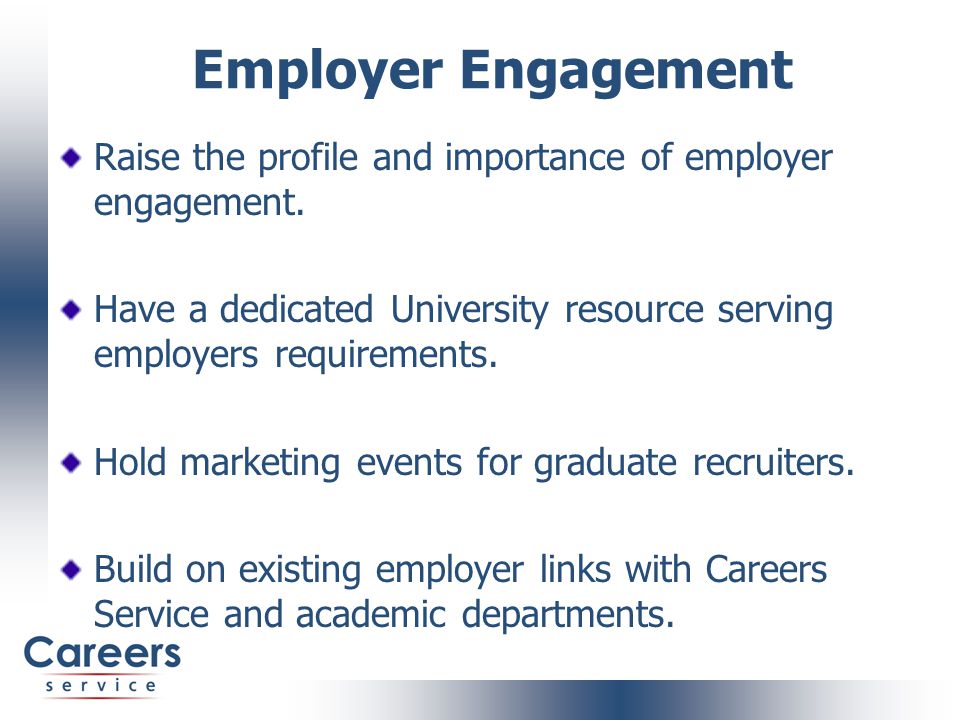 Employer Engagement

Raise the profile and importance of employer engagement.

Have a dedicated University resource serving employers requirements.

Hold marketing events for graduate recruiters.

Build on existing employer links with Careers Service and academic departments.

Careers
service